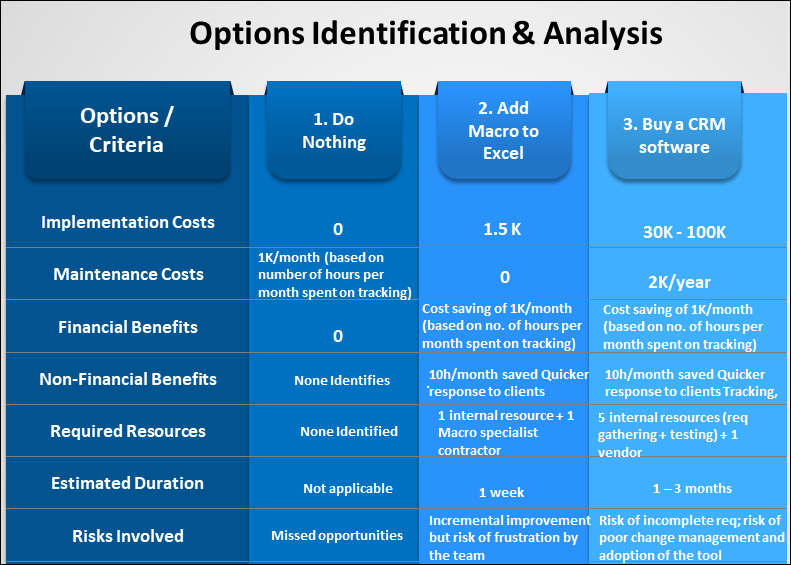 Options Identification & Analysis

| Options / Criteria | 1. Do Nothing | 2. Add Macro to Excel | 3. Buy a CRM software |
|---|---|---|---|
| Implementation Costs | 0 | 1.5 K | 30K - 100K |
| Maintenance Costs | 1K/month (based on number of hours per month spent on tracking) | 0 | 2K/year |
| Financial Benefits | 0 | Cost saving of 1K/month (based on no. of hours per month spent on tracking) | Cost saving of 1K/month (based on no. of hours per month spent on tracking) |
| Non-Financial Benefits | None Identifies | 10h/month saved Quicker response to clients | 10h/month saved Quicker response to clients Tracking, |
| Required Resources | None Identified | 1 internal resource + 1 Macro specialist contractor | 5 internal resources (req gathering + testing) + 1 vendor |
| Estimated Duration | Not applicable | 1 week | 1 – 3 months |
| Risks Involved | Missed opportunities | Incremental improvement but risk of frustration by the team | Risk of incomplete req; risk of poor change management and adoption of the tool |